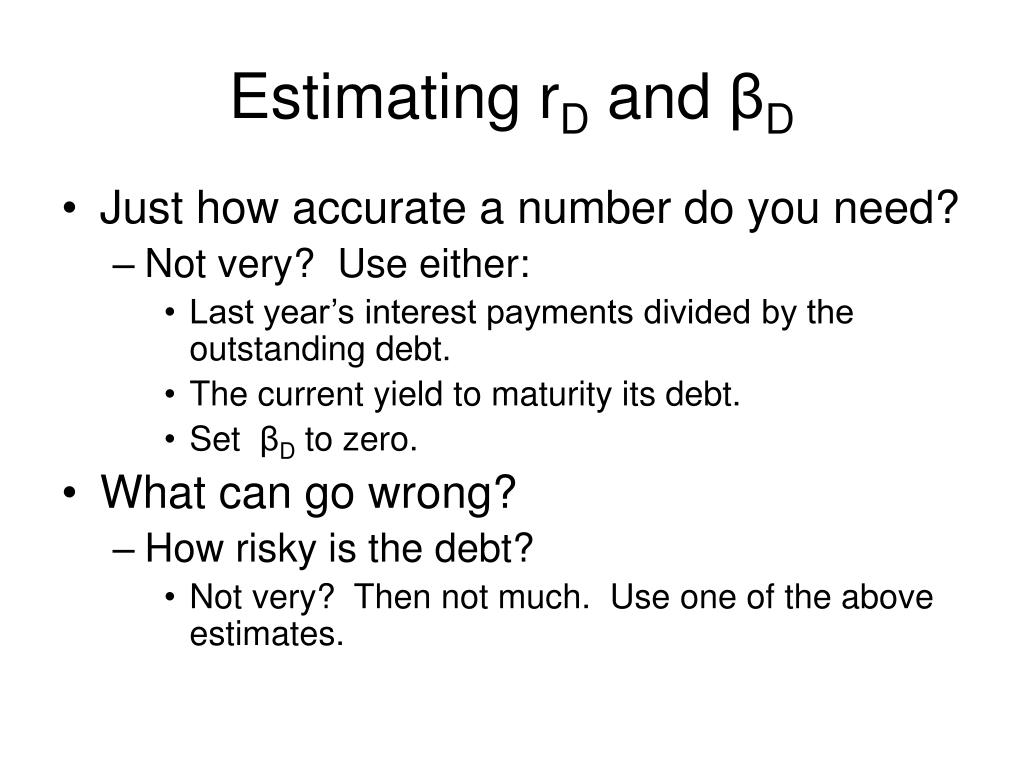 Estimating $r_D$ and $\beta_D$

• Just how accurate a number do you need?
– Not very? Use either:
• Last year's interest payments divided by the outstanding debt.
• The current yield to maturity its debt.
• Set $\beta_D$ to zero.

• What can go wrong?
– How risky is the debt?
• Not very? Then not much. Use one of the above estimates.